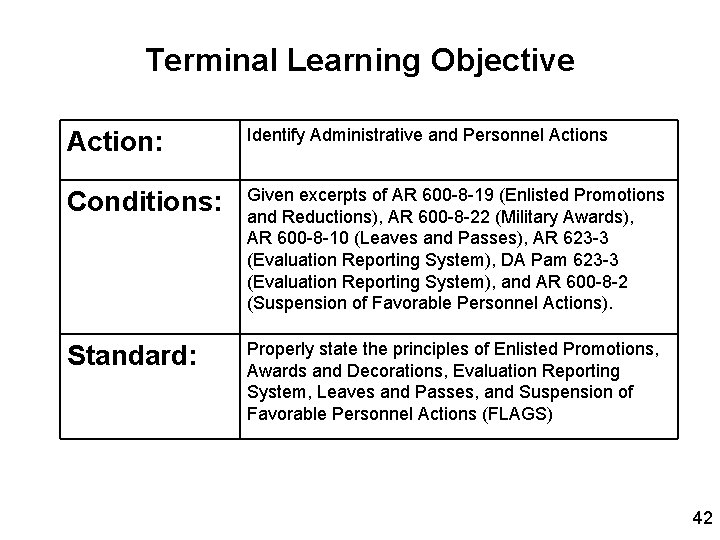 Terminal Learning Objective

| Action: | Identify Administrative and Personnel Actions |
|---|---|
| Conditions: | Given excerpts of AR 600-8-19 (Enlisted Promotions and Reductions), AR 600-8-22 (Military Awards), AR 600-8-10 (Leaves and Passes), AR 623-3 (Evaluation Reporting System), DA Pam 623-3 (Evaluation Reporting System), and AR 600-8-2 (Suspension of Favorable Personnel Actions). |
| Standard: | Properly state the principles of Enlisted Promotions, Awards and Decorations, Evaluation Reporting System, Leaves and Passes, and Suspension of Favorable Personnel Actions (FLAGS) |

42